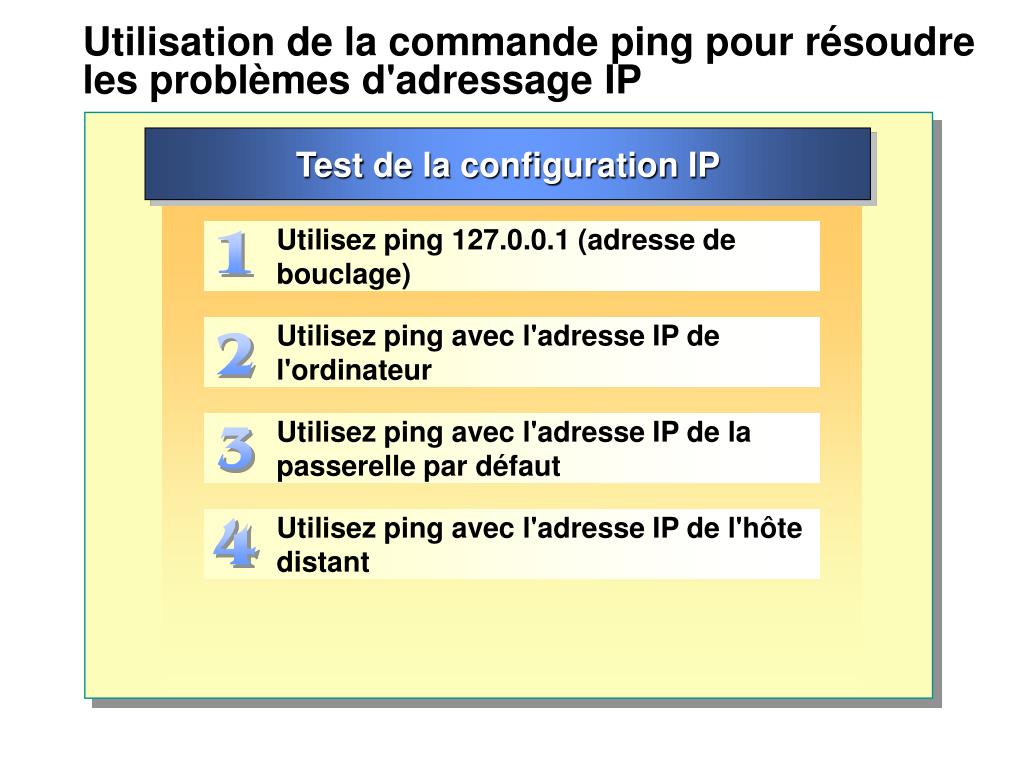 Utilisation de la commande ping pour résoudre les problèmes d'adressage IP

Test de la configuration IP

1
Utilisez ping 127.0.0.1 (adresse de bouclage)

2
Utilisez ping avec l'adresse IP de l'ordinateur

3
Utilisez ping avec l'adresse IP de la passerelle par défaut

4
Utilisez ping avec l'adresse IP de l'hôte distant